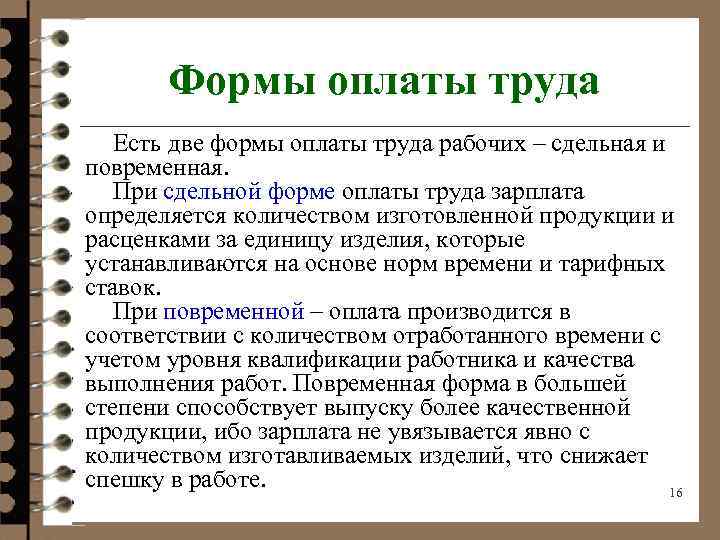 Формы оплаты труда

Есть две формы оплаты труда рабочих – сдельная и повременная.

При сдельной форме оплаты труда зарплата определяется количеством изготовленной продукции и расценками за единицу изделия, которые устанавливаются на основе норм времени и тарифных ставок.

При повременной – оплата производится в соответствии с количеством отработанного времени с учетом уровня квалификации работника и качества выполнения работ. Повременная форма в большей степени способствует выпуску более качественной продукции, ибо зарплата не увязывается явно с количеством изготавливаемых изделий, что снижает спешку в работе.

16